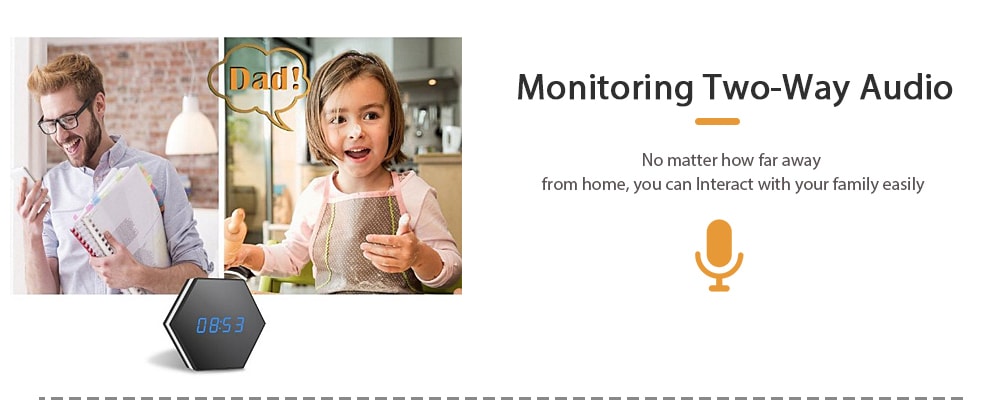 Dad!

08:53

Monitoring Two-Way Audio

No matter how far away
from home, you can Interact with your family easily